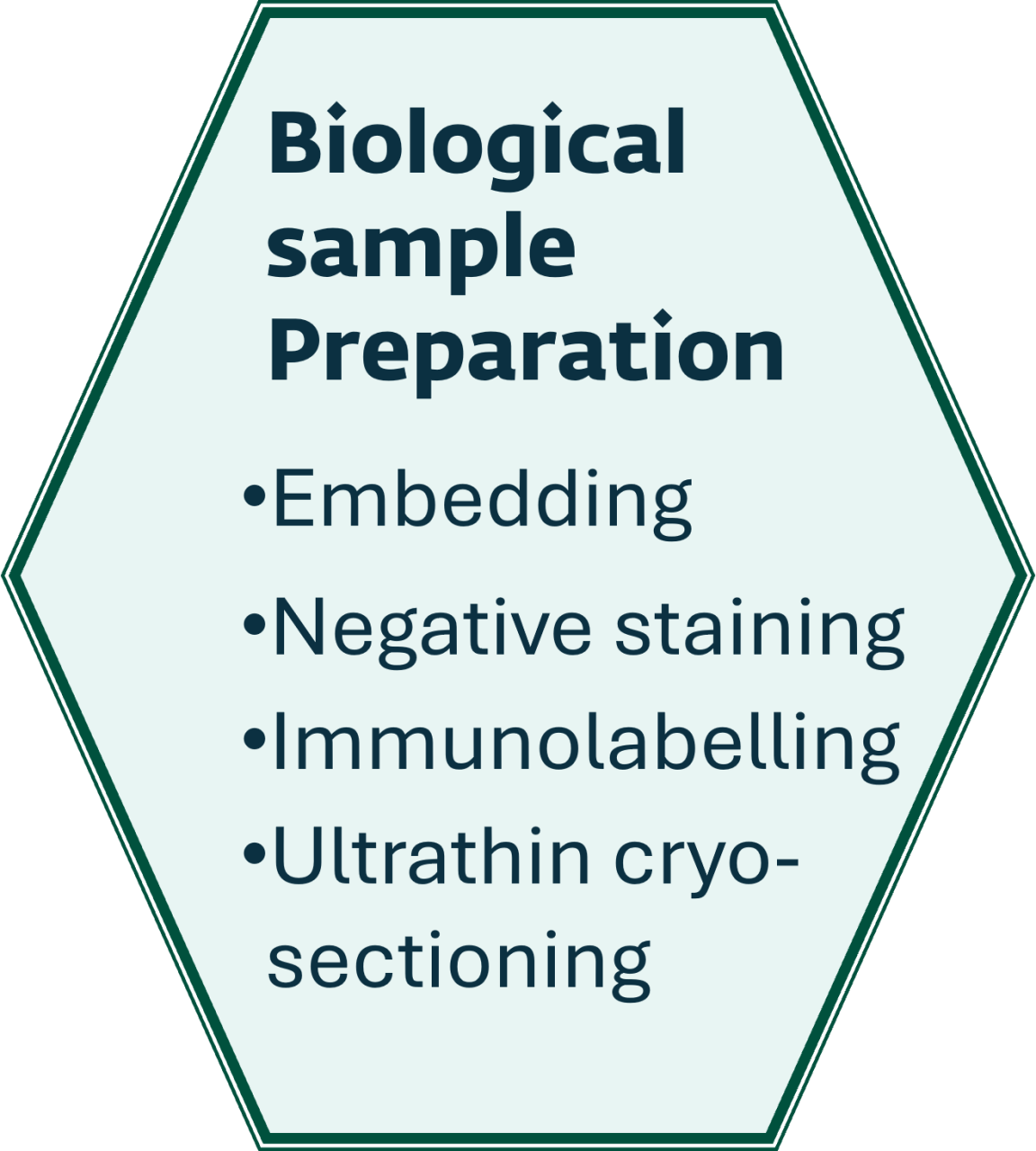 Biological sample Preparation

•Embedding
•Negative staining
•Immunolabelling
•Ultrathin cryo-sectioning